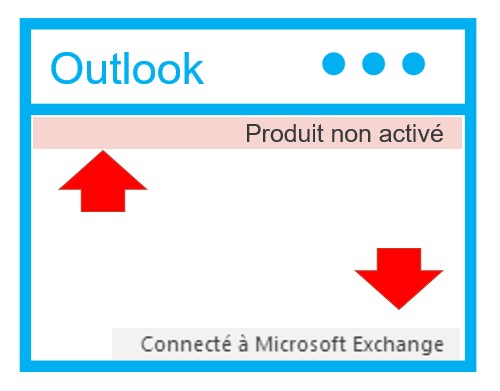 Outlook

Produit non activé

Connecté à Microsoft Exchange